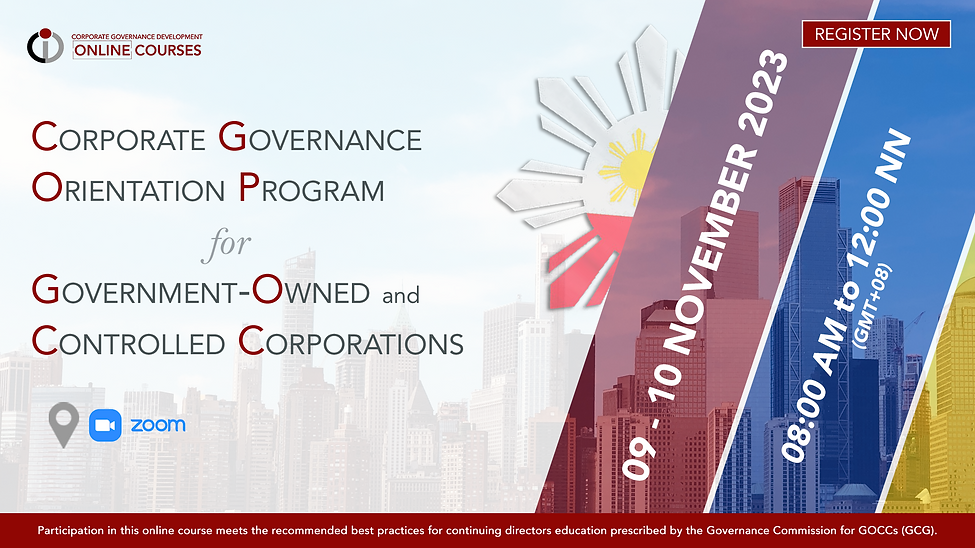 CORPORATE GOVERNANCE DEVELOPMENT
ONLINE COURSES

REGISTER NOW

CORPORATE GOVERNANCE ORIENTATION PROGRAM for GOVERNMENT-OWNED and CONTROLLED CORPORATIONS

zoom

09 - 10 NOVEMBER 2023

08:00 AM to 12:00 NN (GMT+08)

Participation in this online course meets the recommended best practices for continuing directors education prescribed by the Governance Commission for GOCCs (GCG).